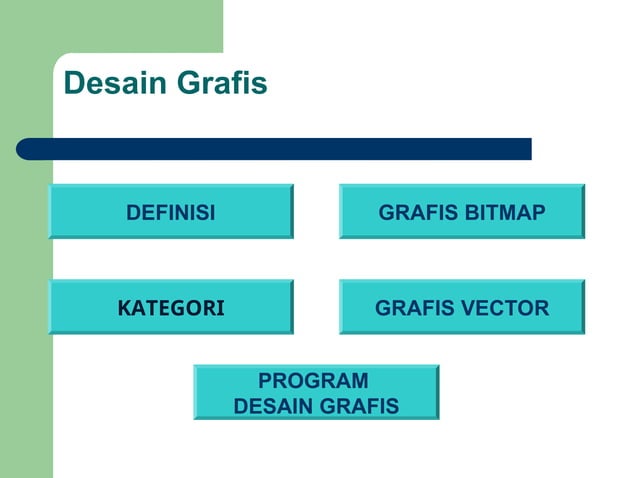 Desain Grafis

DEFINISI

GRAFIS BITMAP

KATEGORI

GRAFIS VECTOR

PROGRAM DESAIN GRAFIS